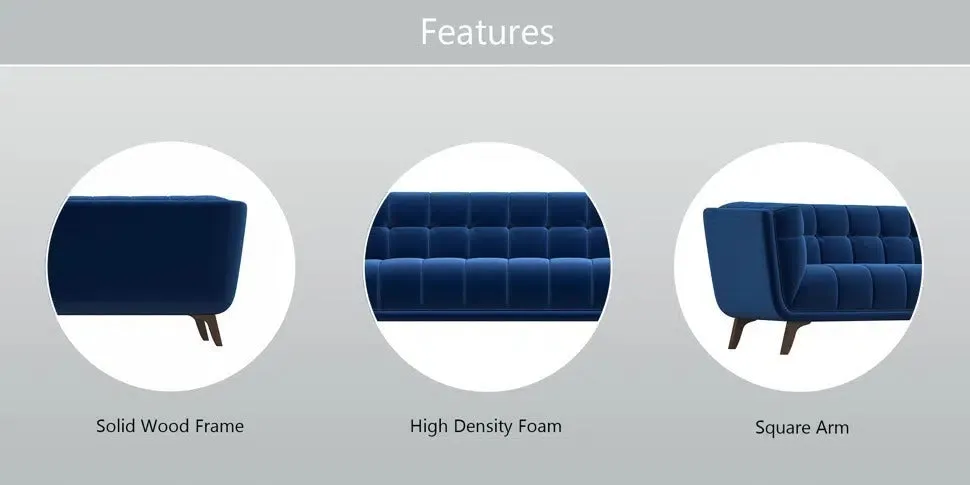 Features

Solid Wood Frame

High Density Foam

Square Arm